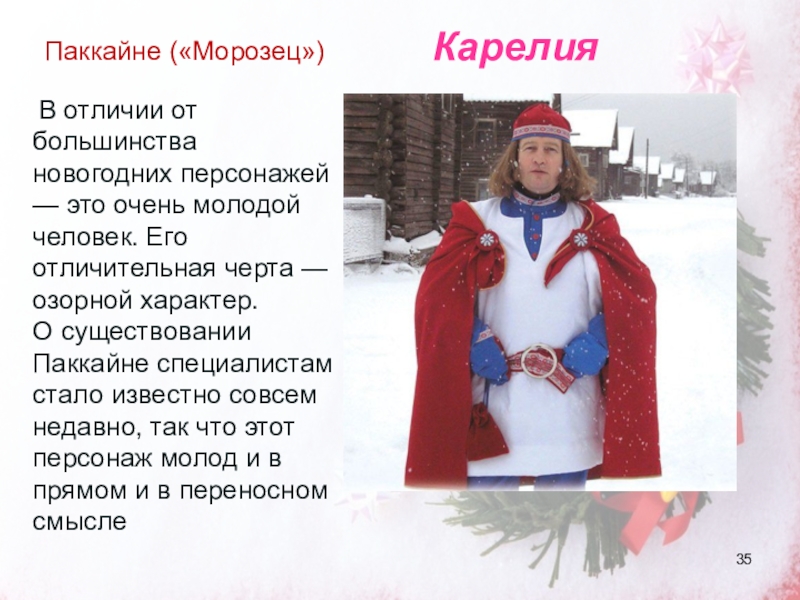 Паккайне («Морозец»)

Карелия

В отличии от большинства новогодних персонажей — это очень молодой человек. Его отличительная черта — озорной характер.
О существовании Паккайне специалистам стало известно совсем недавно, так что этот персонаж молод и в прямом и в переносном смысле

35